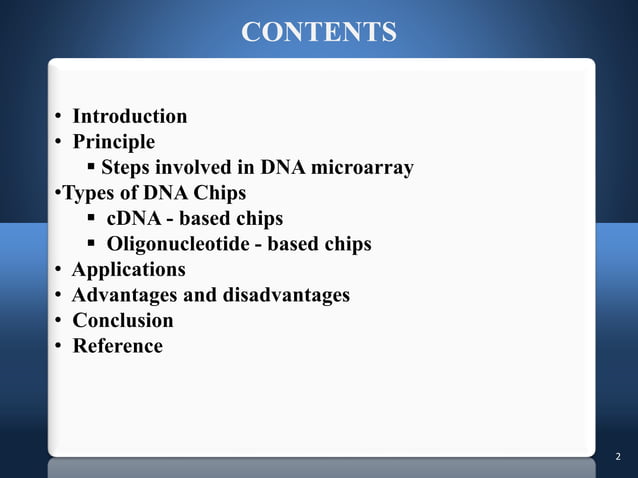 CONTENTS

• Introduction
• Principle
▪ Steps involved in DNA microarray
•Types of DNA Chips
▪ cDNA - based chips
▪ Oligonucleotide - based chips
• Applications
• Advantages and disadvantages
• Conclusion
• Reference

2